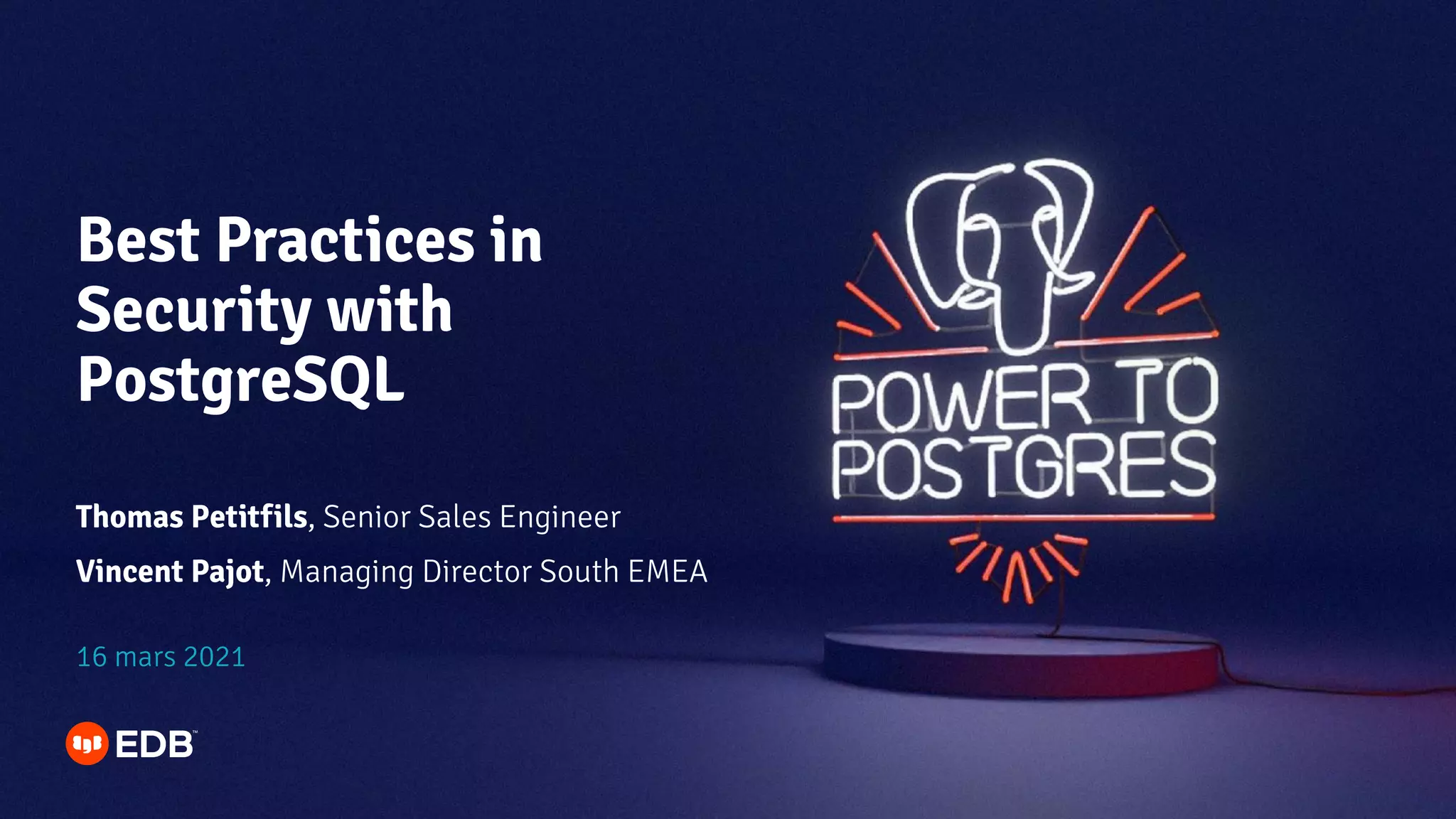 Best Practices in Security with PostgreSQL

Thomas Petitfils, Senior Sales Engineer

Vincent Pajot, Managing Director South EMEA

16 mars 2021

EDB™

POWER TO POSTGRES